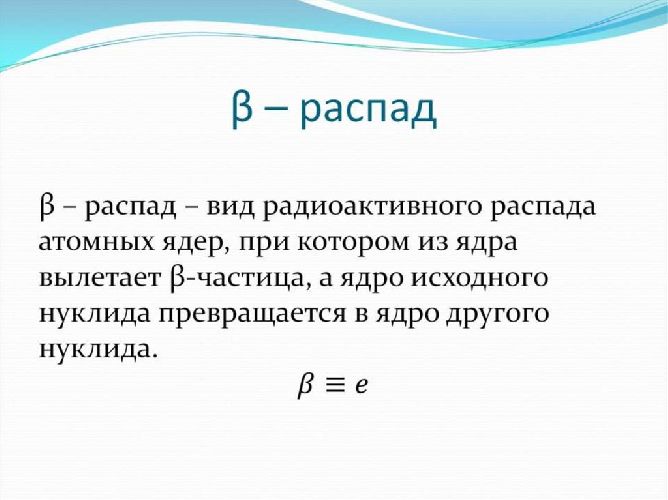 β – распад

β – распад – вид радиоактивного распада атомных ядер, при котором из ядра вылетает β-частица, а ядро исходного нуклида превращается в ядро другого нуклида.

$\beta \equiv e$